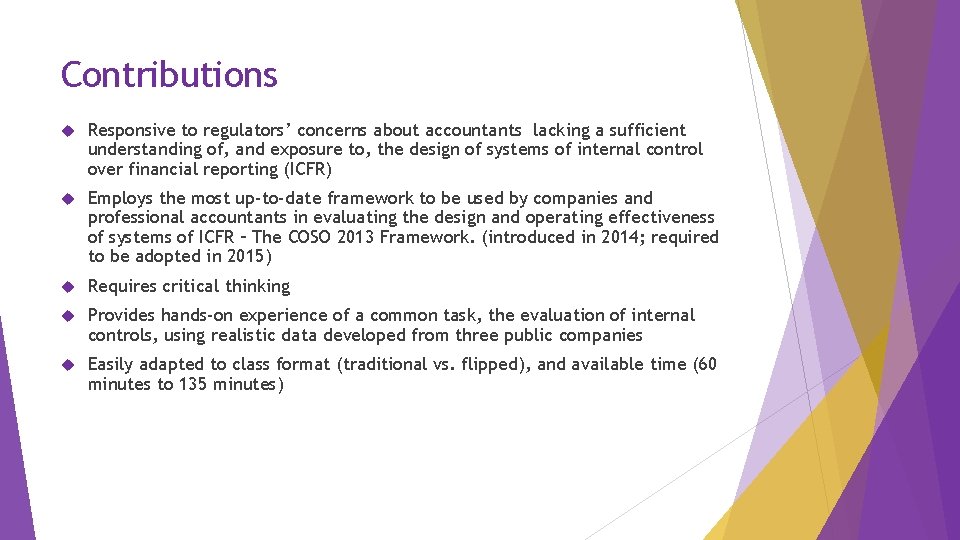 Contributions

Responsive to regulators' concerns about accountants lacking a sufficient understanding of, and exposure to, the design of systems of internal control over financial reporting (ICFR)

Employs the most up-to-date framework to be used by companies and professional accountants in evaluating the design and operating effectiveness of systems of ICFR – The COSO 2013 Framework. (introduced in 2014; required to be adopted in 2015)

Requires critical thinking

Provides hands-on experience of a common task, the evaluation of internal controls, using realistic data developed from three public companies

Easily adapted to class format (traditional vs. flipped), and available time (60 minutes to 135 minutes)